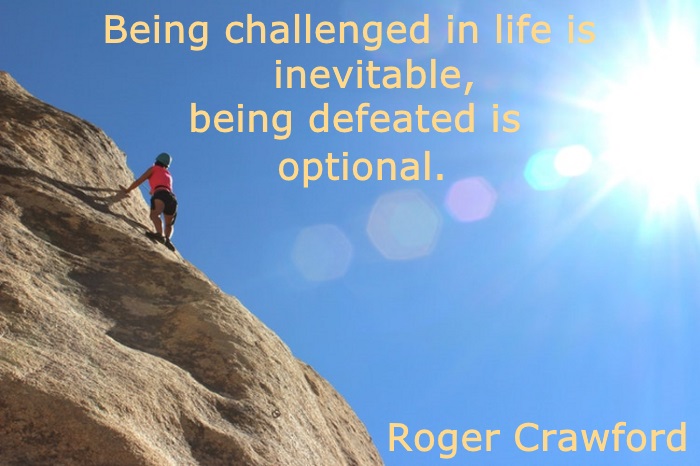 Being challenged in life is inevitable,
being defeated is optional.

Roger Crawford